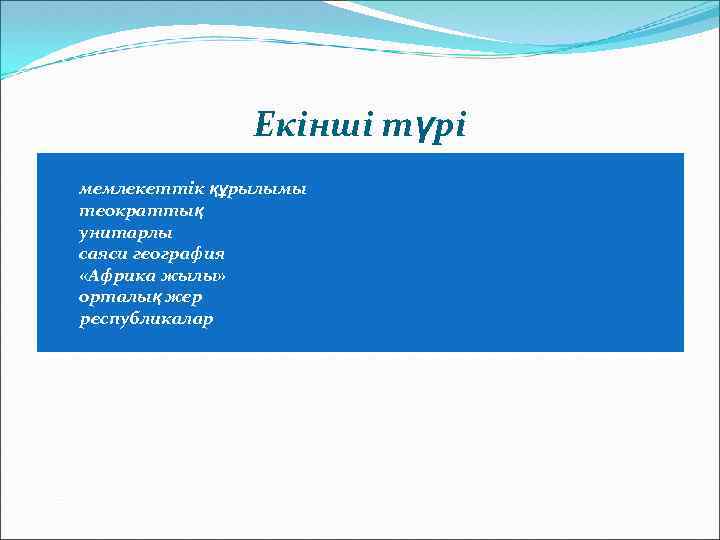 Екінші түрі

мемлекеттік құрылымы
теократтық
унитарлы
саяси география
«Африка жылы»
орталық жер
республикалар